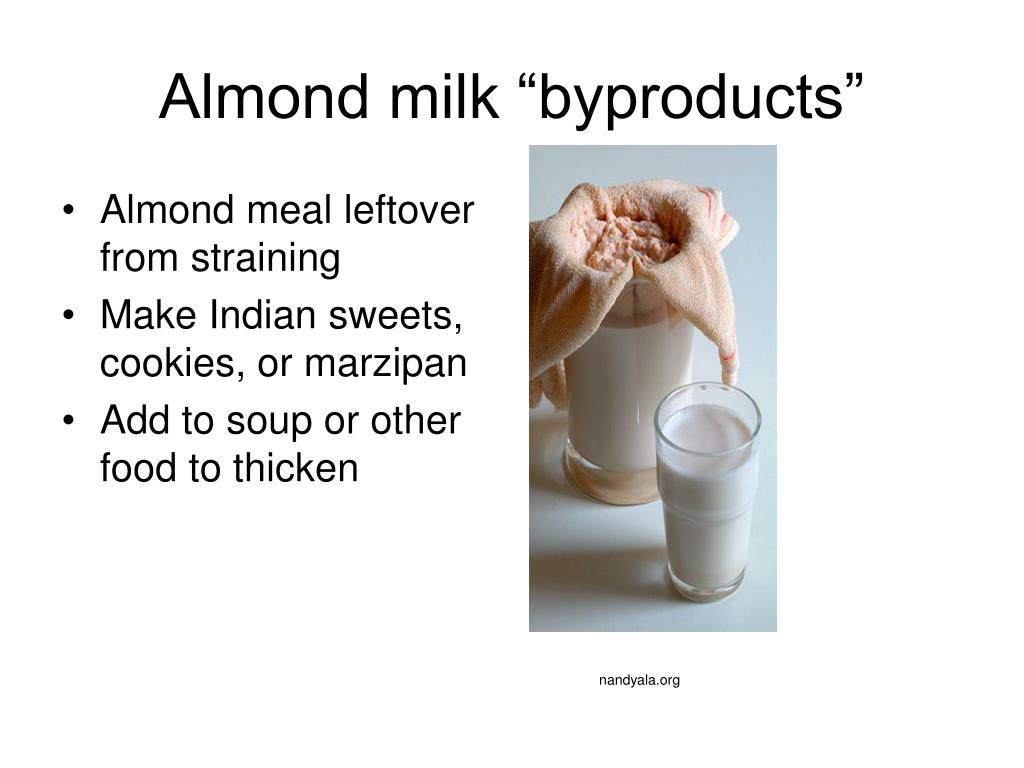 Almond milk “byproducts”

• Almond meal leftover from straining
• Make Indian sweets, cookies, or marzipan
• Add to soup or other food to thicken

nandyala.org